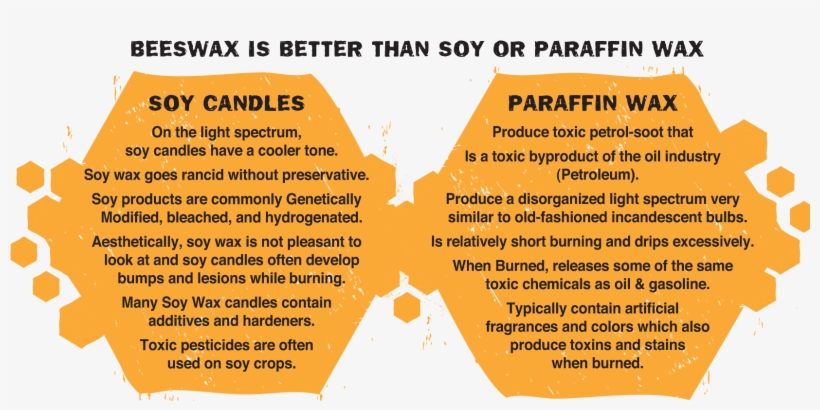 BEESWAX IS BETTER THAN SOY OR PARAFFIN WAX

SOY CANDLES

On the light spectrum, soy candles have a cooler tone.

Soy wax goes rancid without preservative.

Soy products are commonly Genetically Modified, bleached, and hydrogenated.

Aesthetically, soy wax is not pleasant to look at and soy candles often develop bumps and lesions while burning.

Many Soy Wax candles contain additives and hardeners.

Toxic pesticides are often used on soy crops.

PARAFFIN WAX

Produce toxic petrol-soot that

Is a toxic byproduct of the oil industry (Petroleum).

Produce a disorganized light spectrum very similar to old-fashioned incandescent bulbs.

Is relatively short burning and drips excessively.

When Burned, releases some of the same toxic chemicals as oil & gasoline.

Typically contain artificial fragrances and colors which also produce toxins and stains when burned.